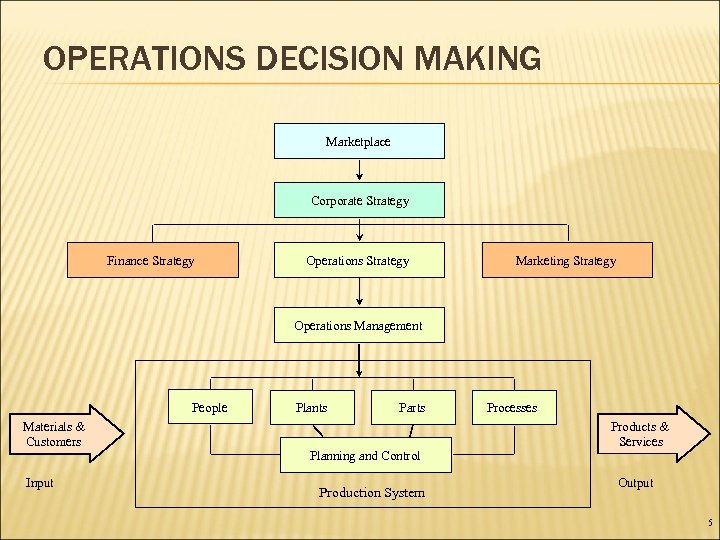 OPERATIONS DECISION MAKING

Marketplace

Corporate Strategy

Finance Strategy

Operations Strategy

Marketing Strategy

Operations Management

Materials & Customers

Input

People

Plants

Parts

Processes

Planning and Control

Production System

Products & Services

Output

5